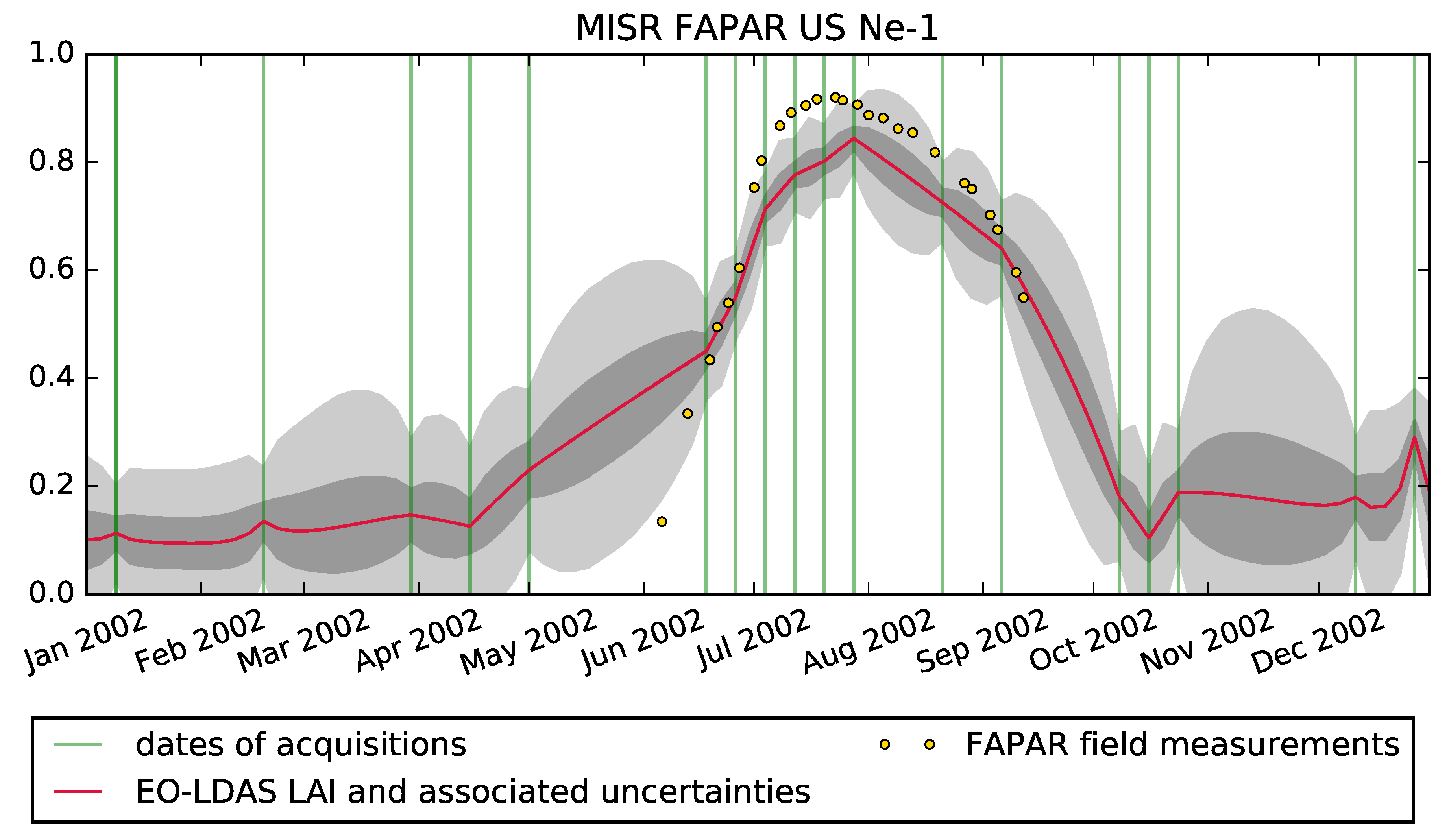 MISR FAPAR US Ne-1

1.0
0.8
0.6
0.4
0.2
0.0

Jan 2002
Feb 2002
Mar 2002
Apr 2002
May 2002
Jun 2002
Jul 2002
Aug 2002
Sep 2002
Oct 2002
Nov 2002
Dec 2002

dates of acquisitions
EO-LDAS LAI and associated uncertainties
FAPAR field measurements